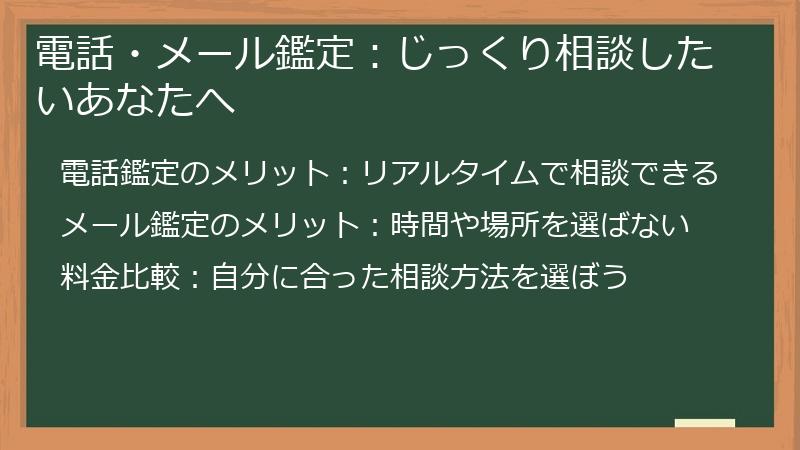 電話・メール鑑定：じっくり相談したいあなたへ

電話鑑定のメリット：リアルタイムで相談できる

メール鑑定のメリット：時間や場所を選ばない

料金比較：自分に合った相談方法を選ぼう